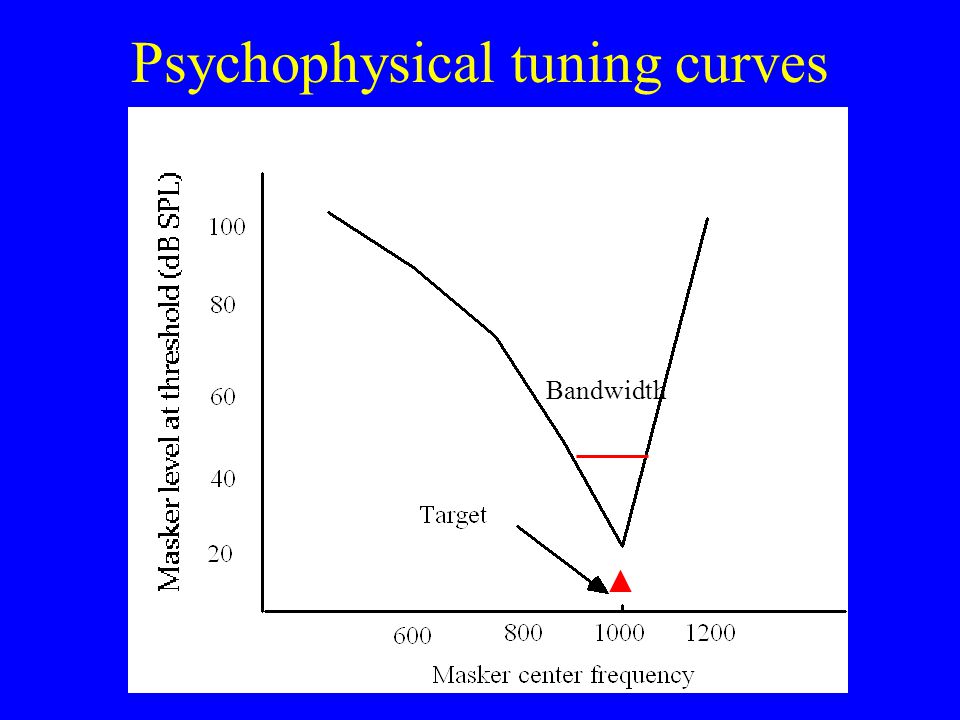 Psychophysical tuning curves

Masker level at threshold (dB SPL)

100
80
60
40
20

Bandwidth

Target

600
800
1000
1200

Masker center frequency